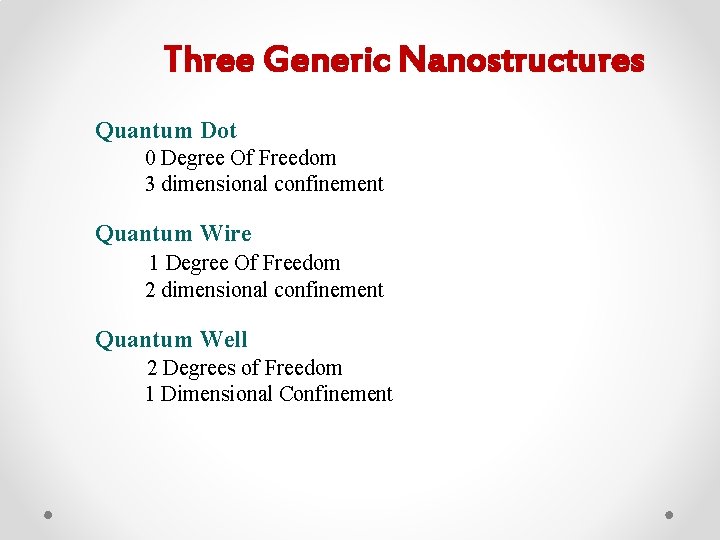 Three Generic Nanostructures

Quantum Dot
0 Degree Of Freedom
3 dimensional confinement

Quantum Wire
1 Degree Of Freedom
2 dimensional confinement

Quantum Well
2 Degrees of Freedom
1 Dimensional Confinement